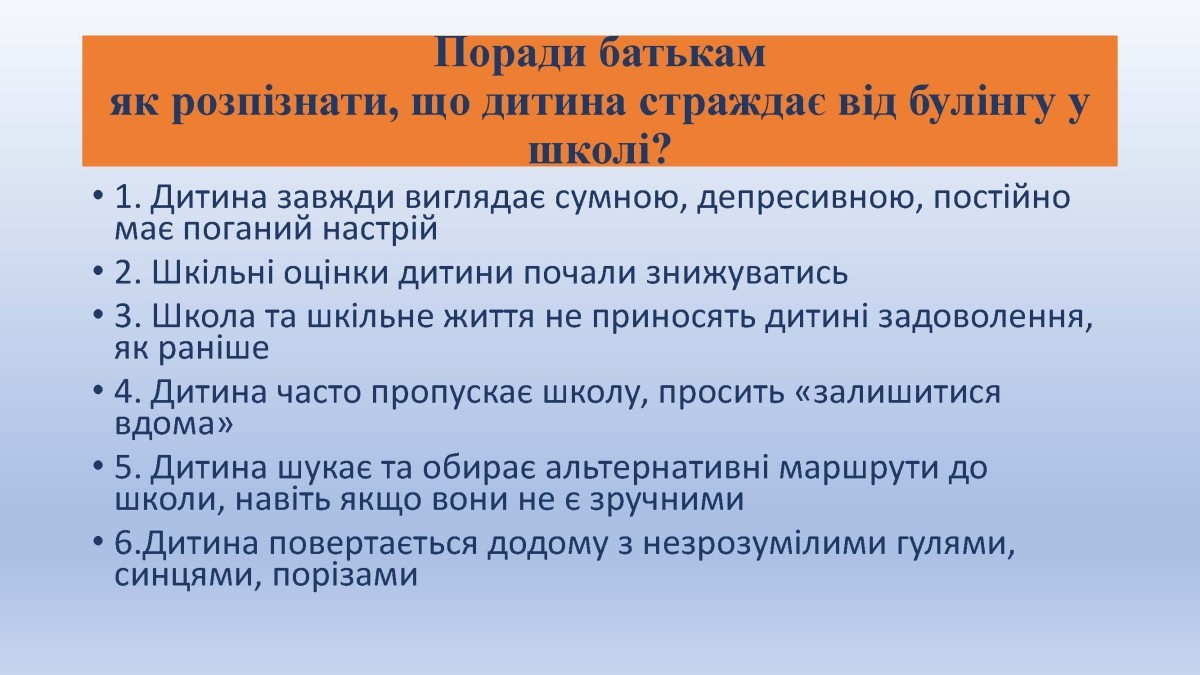 Поради батькам
як розпізнати, що дитина страждає від булінгу у школі?

• 1. Дитина завжди виглядає сумною, депресивною, постійно має поганий настрій
• 2. Шкільні оцінки дитини почали знижуватись
• 3. Школа та шкільне життя не приносять дитині задоволення, як раніше
• 4. Дитина часто пропускає школу, просить «залишитися вдома»
• 5. Дитина шукає та обирає альтернативні маршрути до школи, навіть якщо вони не є зручними
• 6.Дитина повертається додому з незрозумілими гулями, синцями, порізами